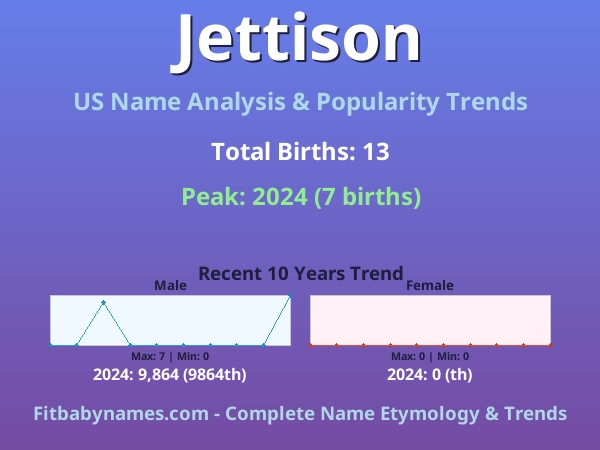 Jettison

US Name Analysis & Popularity Trends

Total Births: 13

Peak: 2024 (7 births)

Recent 10 Years Trend

Male

Max: 7 | Min: 0

2024: 9,864 (9864th)

Female

Max: 0 | Min: 0

2024: 0 (th)

Fitbabynames.com - Complete Name Etymology & Trends